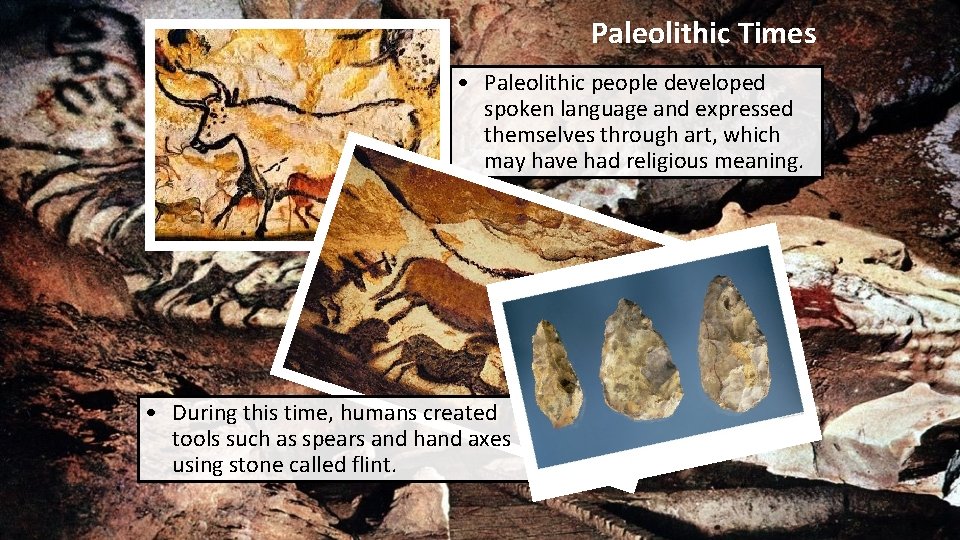 Paleolithic Times

• Paleolithic people developed spoken language and expressed themselves through art, which may have had religious meaning.

• During this time, humans created tools such as spears and hand axes using stone called flint.